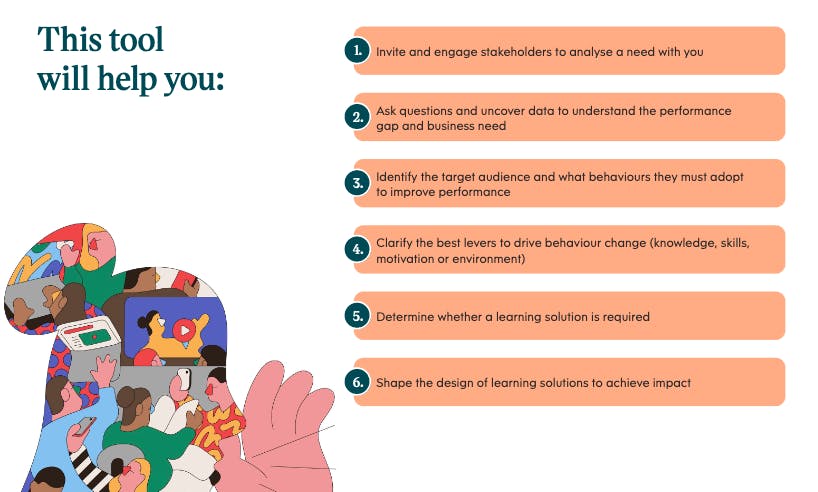 This tool will help you:

1. Invite and engage stakeholders to analyse a need with you

2. Ask questions and uncover data to understand the performance gap and business need

3. Identify the target audience and what behaviours they must adopt to improve performance

4. Clarify the best levers to drive behaviour change (knowledge, skills, motivation or environment)

5. Determine whether a learning solution is required

6. Shape the design of learning solutions to achieve impact